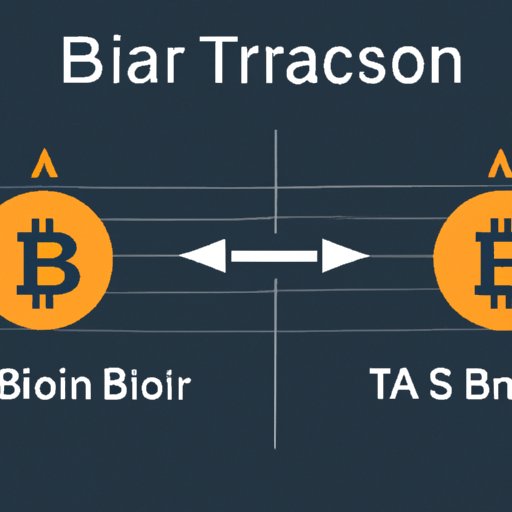 Biar Trracson

Bioin Bioir

TA S Bn